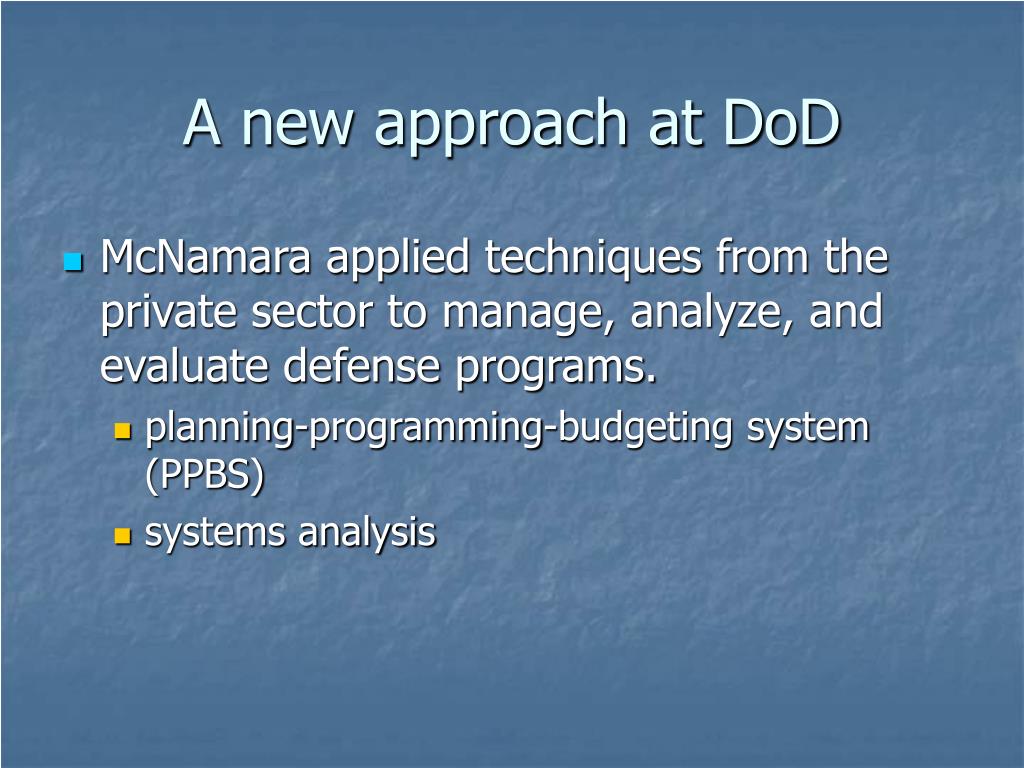 A new approach at DoD

McNamara applied techniques from the private sector to manage, analyze, and evaluate defense programs.

planning-programming-budgeting system (PPBS)

systems analysis